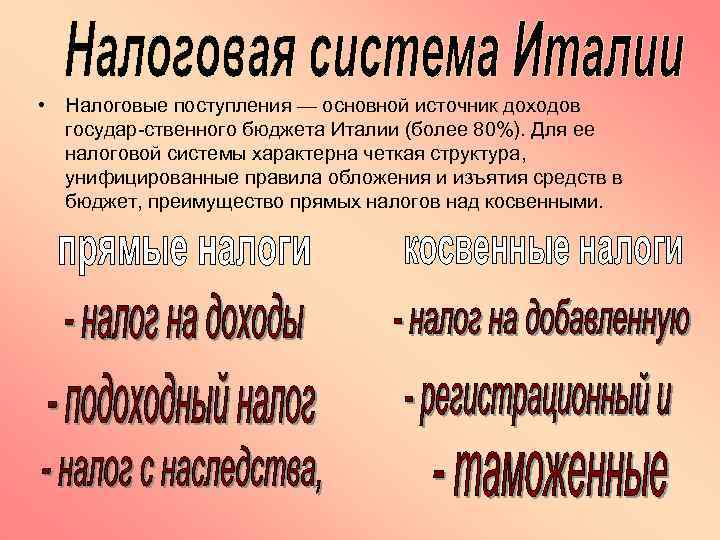 Налоговая система Италии

• Налоговые поступления — основной источник доходов государ-ственного бюджета Италии (более 80%). Для ее налоговой системы характерна четкая структура, унифицированные правила обложения и изъятия средств в бюджет, преимущество прямых налогов над косвенными.

прямые налоги

- налог на доходы

- подоходный налог

- налог с наследства,

косвенные налоги

- налог на добавленную

- регистрационный и

- таможенные